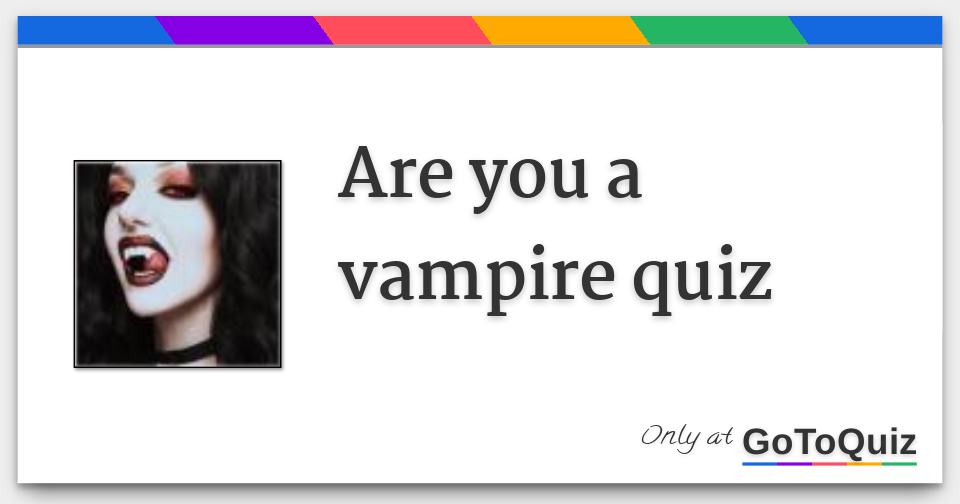 Are you a vampire quiz

Only at GoToQuiz